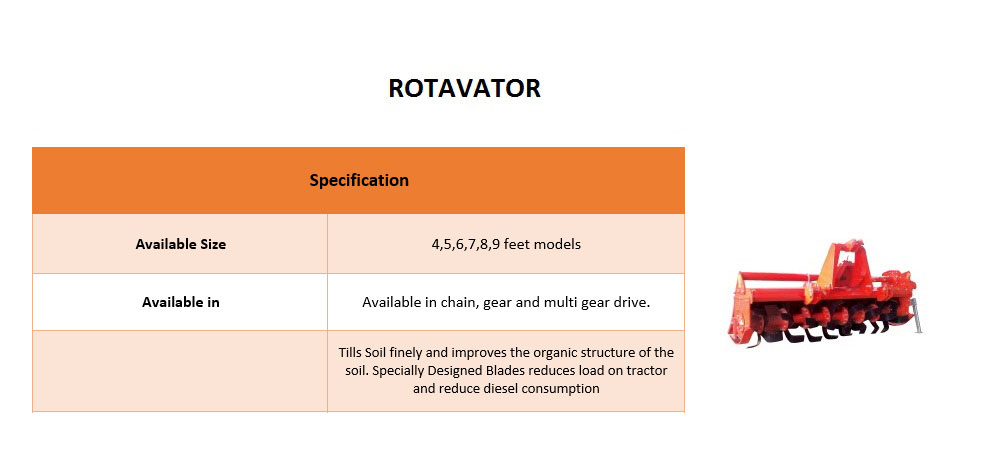 ROTAVATOR

| Specification | |
|---|---|
| Available Size | 4,5,6,7,8,9 feet models |
| Available in | Available in chain, gear and multi gear drive. |
| | Tills Soil finely and improves the organic structure of the soil. Specially Designed Blades reduces load on tractor and reduce diesel consumption |